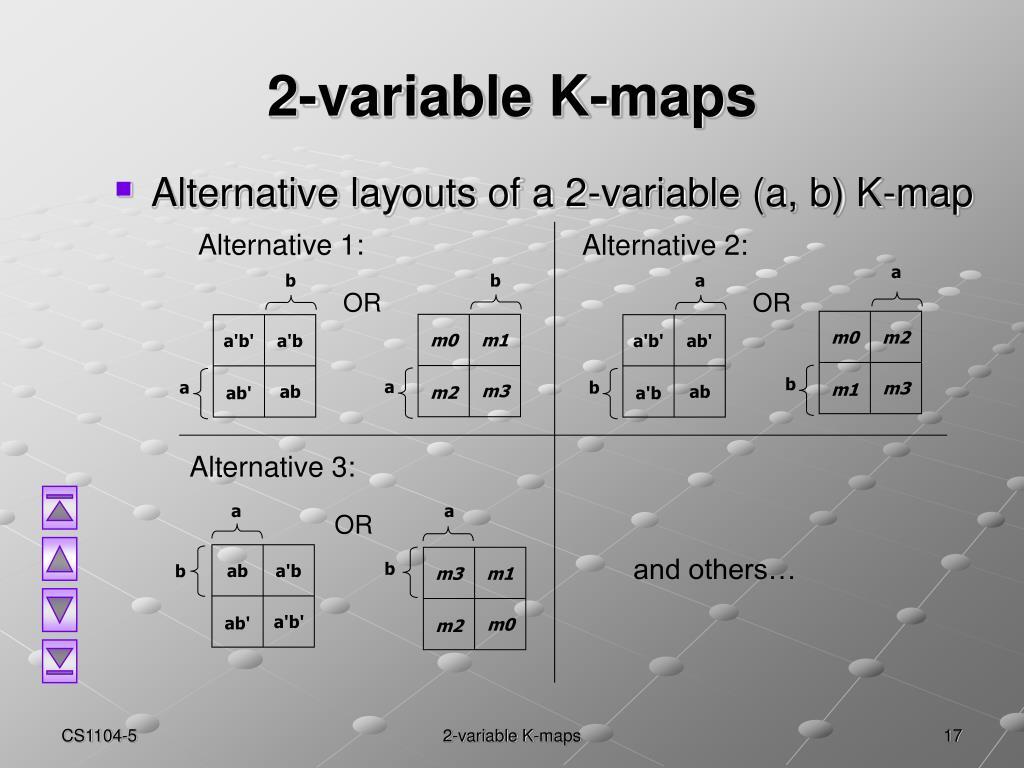 2-variable K-maps

Alternative layouts of a 2-variable (a, b) K-map

Alternative 1:

b

| a'b' | a'b |
|---|---|
| ab' | ab |

a

OR

b

| m0 | m1 |
|---|---|
| m2 | m3 |

a

Alternative 2:

a

| a'b' | ab' |
|---|---|
| a'b | ab |

b

OR

a

| m0 | m2 |
|---|---|
| m1 | m3 |

b

Alternative 3:

a

| ab | a'b |
|---|---|
| ab' | a'b' |

b

OR

a

| m3 | m1 |
|---|---|
| m2 | m0 |

b

and others…

CS1104-5

2-variable K-maps

17